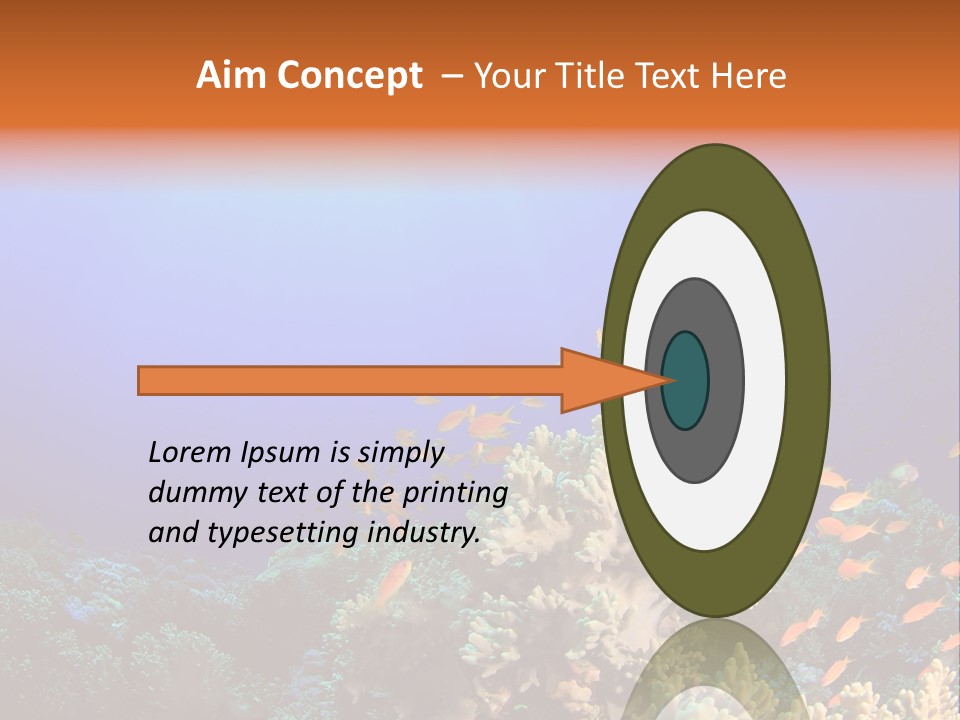 Aim Concept – Your Title Text Here

Lorem Ipsum is simply dummy text of the printing and typesetting industry.